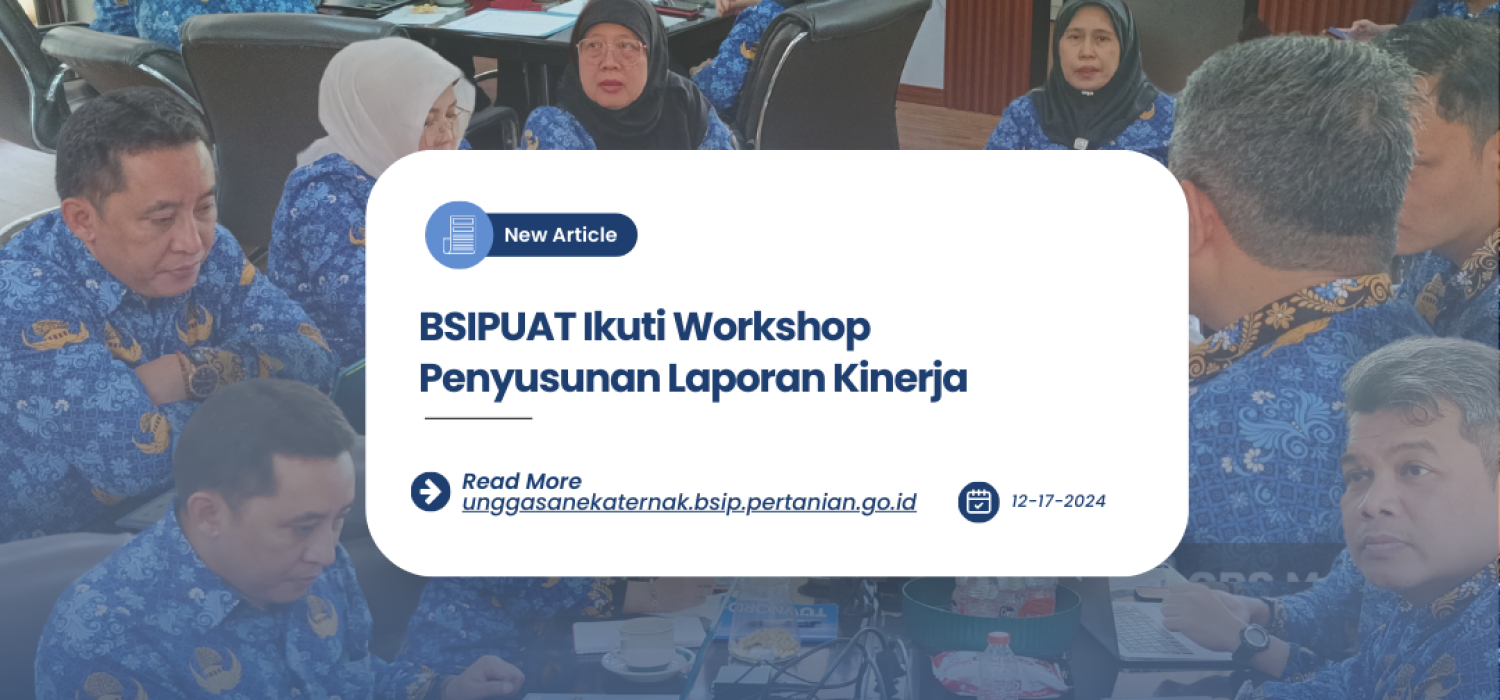 New Article

BSIPUAT Ikuti Workshop Penyusunan Laporan Kinerja

Read More
unggasanekaternak.bsip.pertanian.go.id

12-17-2024